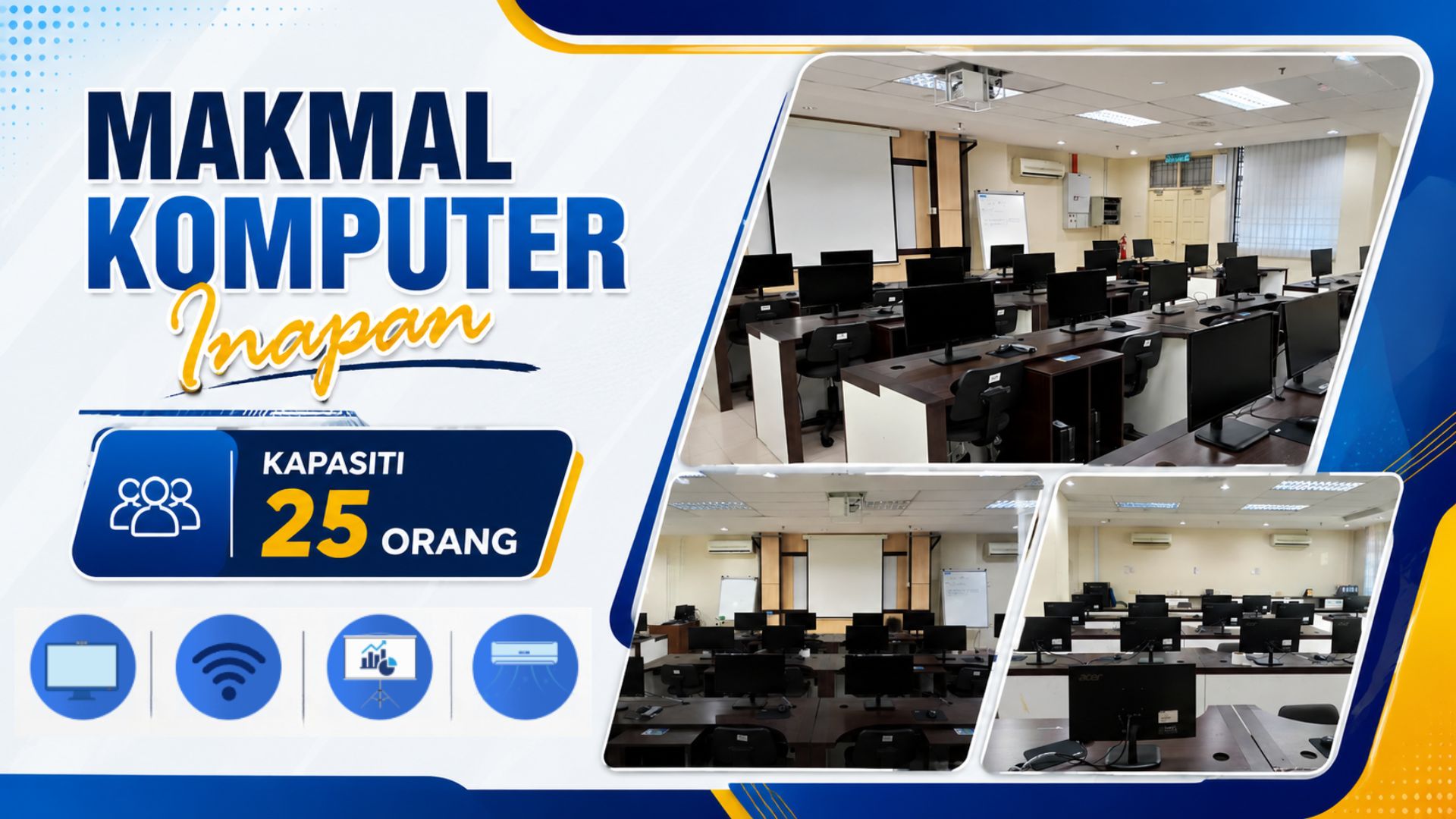 MAKMAL KOMPUTER
Inapan

KAPASITI
25 ORANG

acer